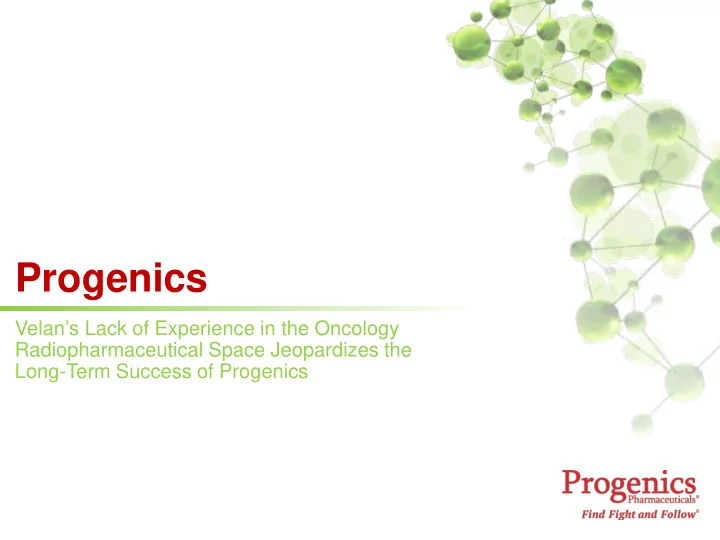 Progenics

Velan's Lack of Experience in the Oncology Radiopharmaceutical Space Jeopardizes the Long-Term Success of Progenics

Progenics
Pharmaceuticals®
Find Fight and Follow®